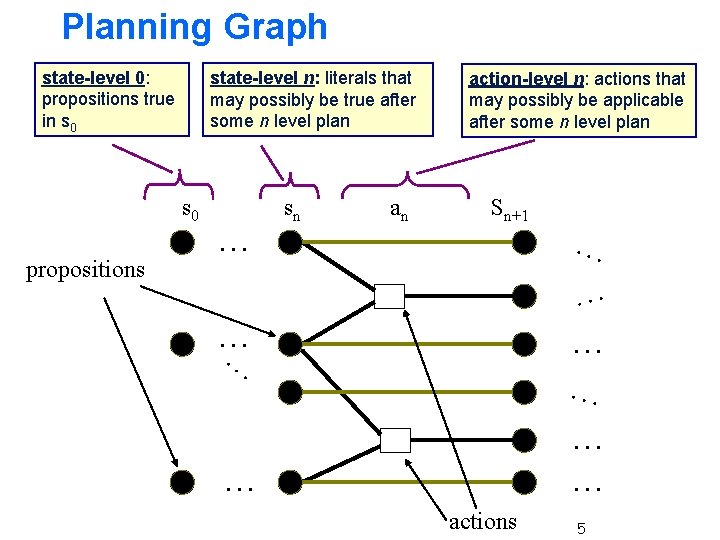 Planning Graph

state-level 0: propositions true in $s_0$

state-level n: literals that may possibly be true after some n level plan

action-level n: actions that may possibly be applicable after some n level plan

$s_0$ $s_n$ $a_n$ $S_{n+1}$

propositions

actions

5